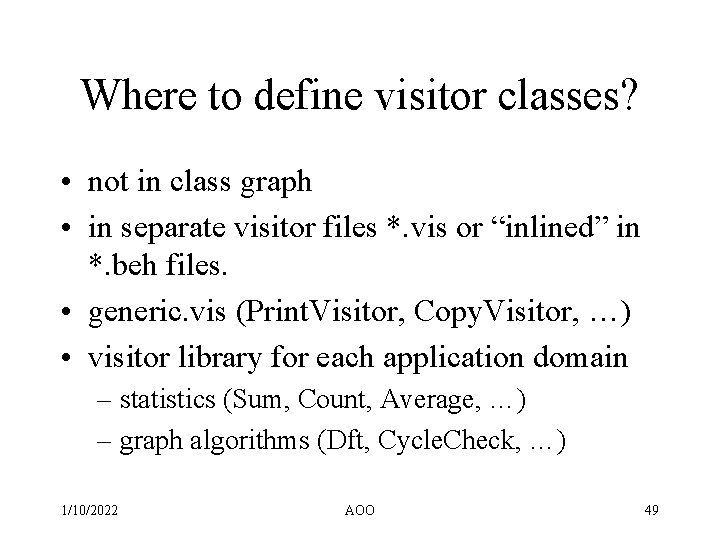 Where to define visitor classes?

• not in class graph
• in separate visitor files *.vis or “inlined” in *.beh files.
• generic.vis (PrintVisitor, CopyVisitor, …)
• visitor library for each application domain
– statistics (Sum, Count, Average, …)
– graph algorithms (Dft, CycleCheck, …)

1/10/2022 AOO 49